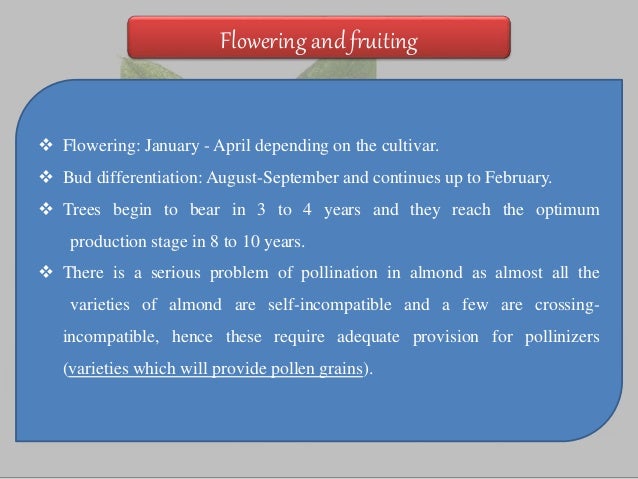 Flowering and fruiting

❖ Flowering: January - April depending on the cultivar.

❖ Bud differentiation: August-September and continues up to February.

❖ Trees begin to bear in 3 to 4 years and they reach the optimum production stage in 8 to 10 years.

❖ There is a serious problem of pollination in almond as almost all the varieties of almond are self-incompatible and a few are crossing-incompatible, hence these require adequate provision for pollinizers (varieties which will provide pollen grains).